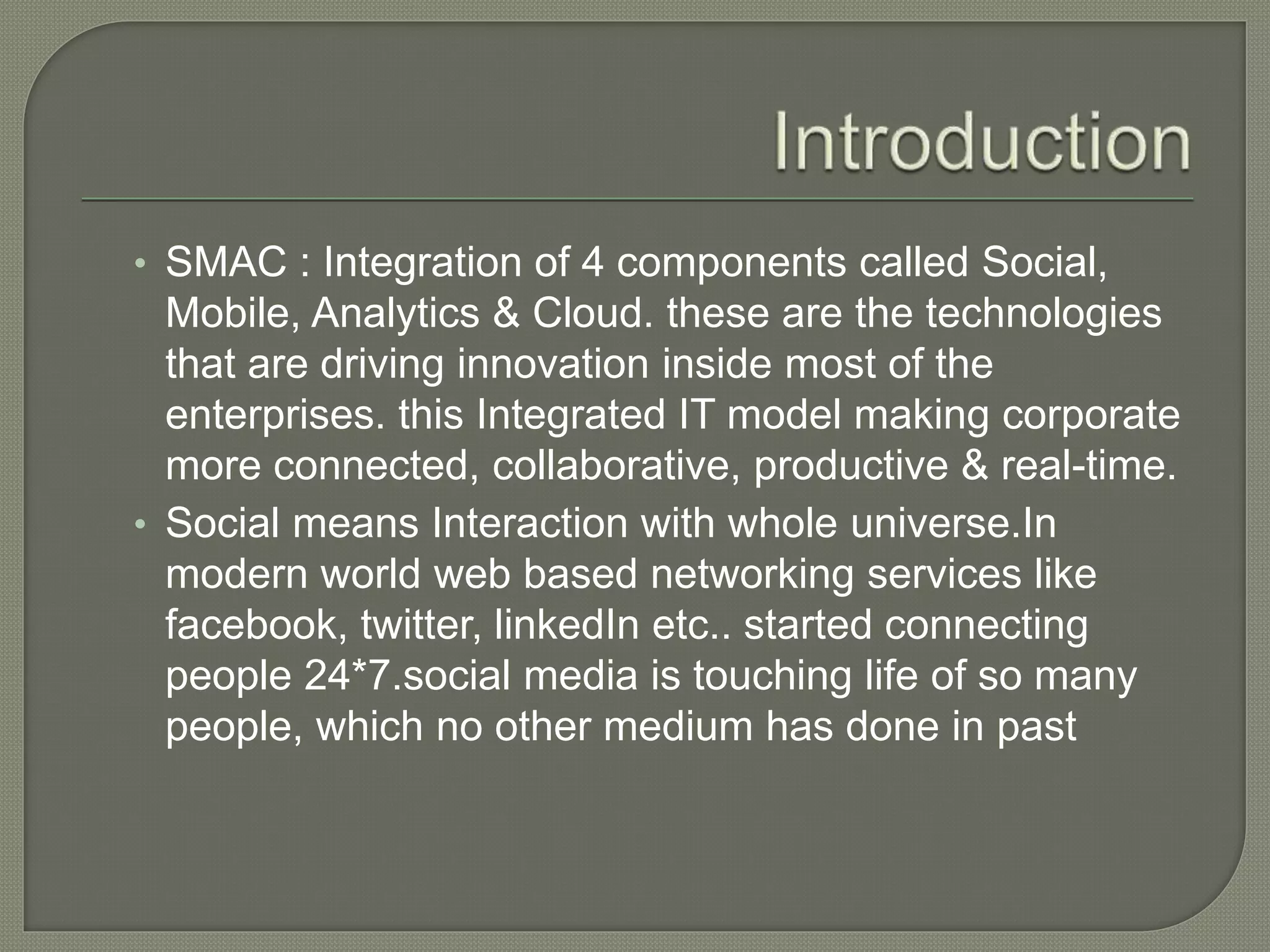 Introduction

• SMAC : Integration of 4 components called Social, Mobile, Analytics & Cloud. these are the technologies that are driving innovation inside most of the enterprises. this Integrated IT model making corporate more connected, collaborative, productive & real-time.
• Social means Interaction with whole universe.In modern world web based networking services like facebook, twitter, linkedIn etc.. started connecting people 24*7.social media is touching life of so many people, which no other medium has done in past